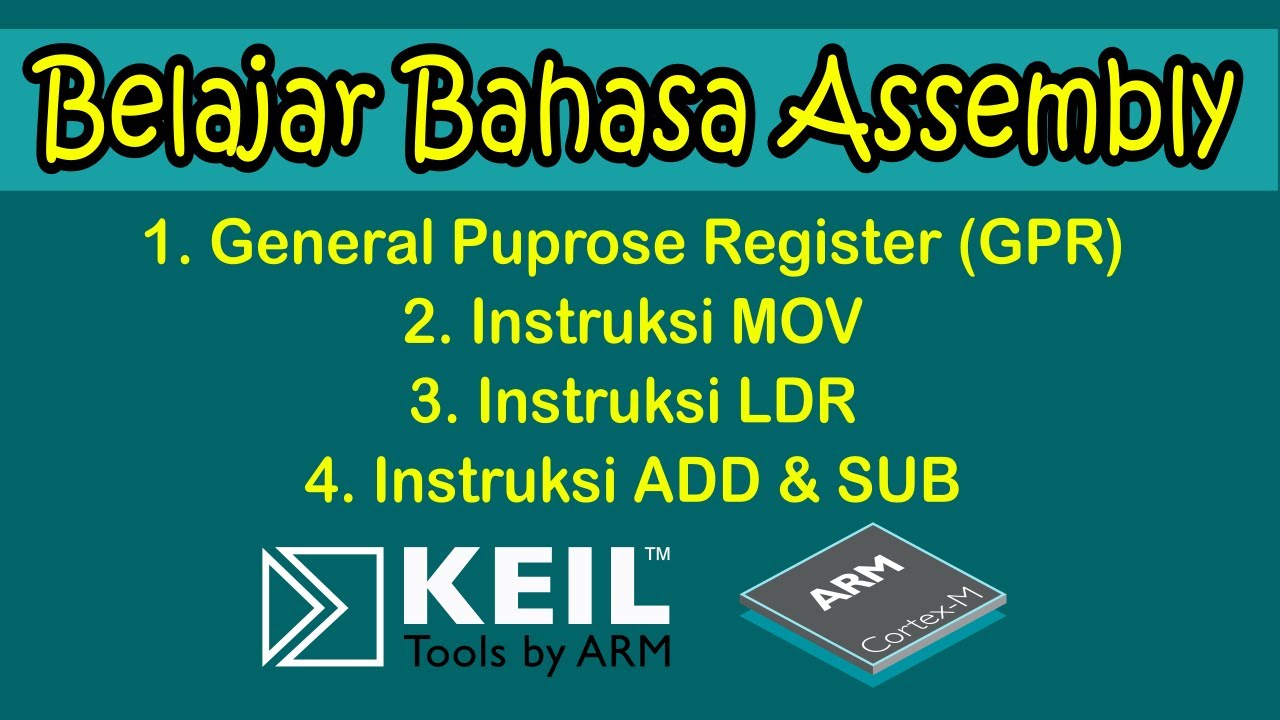 Belajar Bahasa Assembly

1. General Puprose Register (GPR)
2. Instruksi MOV
3. Instruksi LDR
4. Instruksi ADD & SUB

KEIL™
Tools by ARM

ARM
Cortex-M